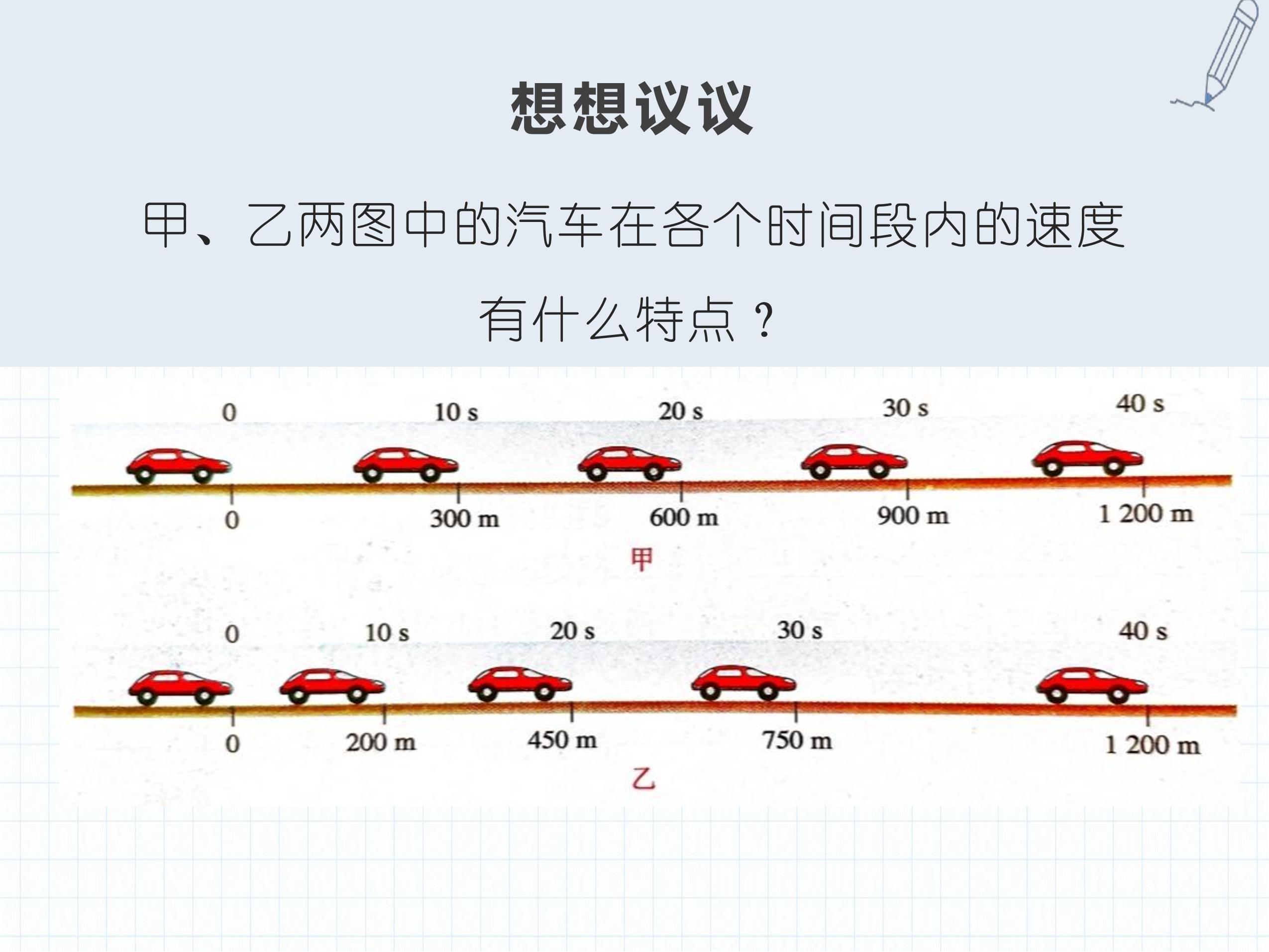 想想议议

甲、乙两图中的汽车在各个时间段内的速度有什么特点？

0 10 s 20 s 30 s 40 s

0 300 m 600 m 900 m 1 200 m

甲

0 10 s 20 s 30 s 40 s

0 200 m 450 m 750 m 1 200 m

乙